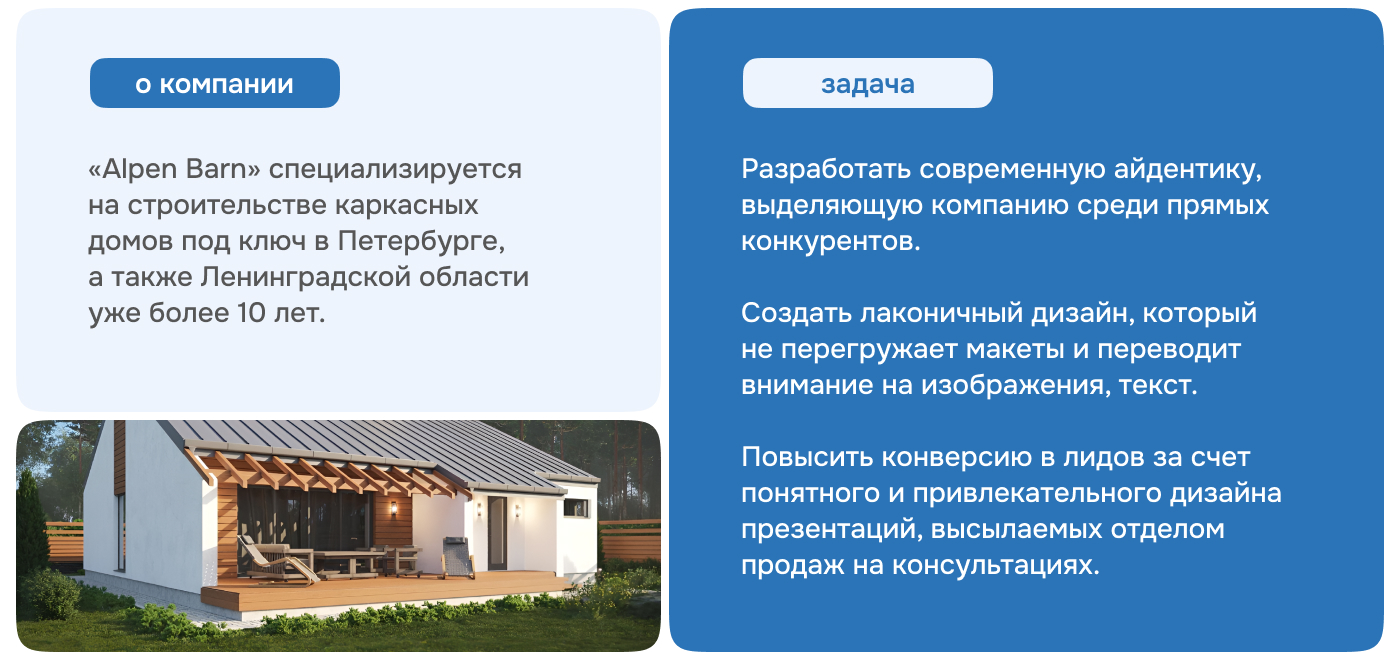 о компании

«Alpen Barn» специализируется на строительстве каркасных домов под ключ в Петербурге, а также Ленинградской области уже более 10 лет.

задача

Разработать современную айдентику, выделяющую компанию среди прямых конкурентов.

Создать лаконичный дизайн, который не перегружает макеты и переводит внимание на изображения, текст.

Повысить конверсию в лидов за счет понятного и привлекательного дизайна презентаций, высылаемых отделом продаж на консультациях.